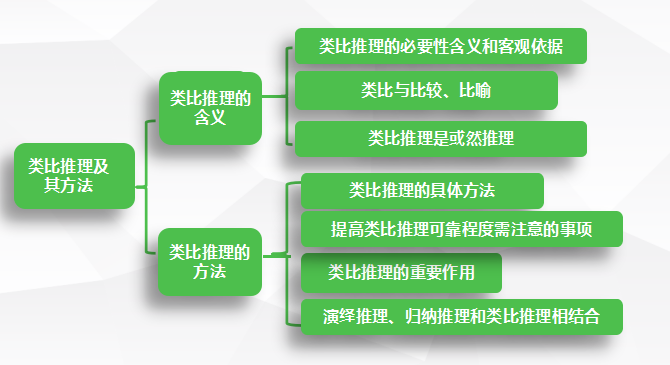 类比推理及其方法

类比推理的含义

类比推理的必要性含义和客观依据

类比与比较、比喻

类比推理是或然推理

类比推理的方法

类比推理的具体方法

提高类比推理可靠程度需注意的事项

类比推理的重要作用

演绎推理、归纳推理和类比推理相结合